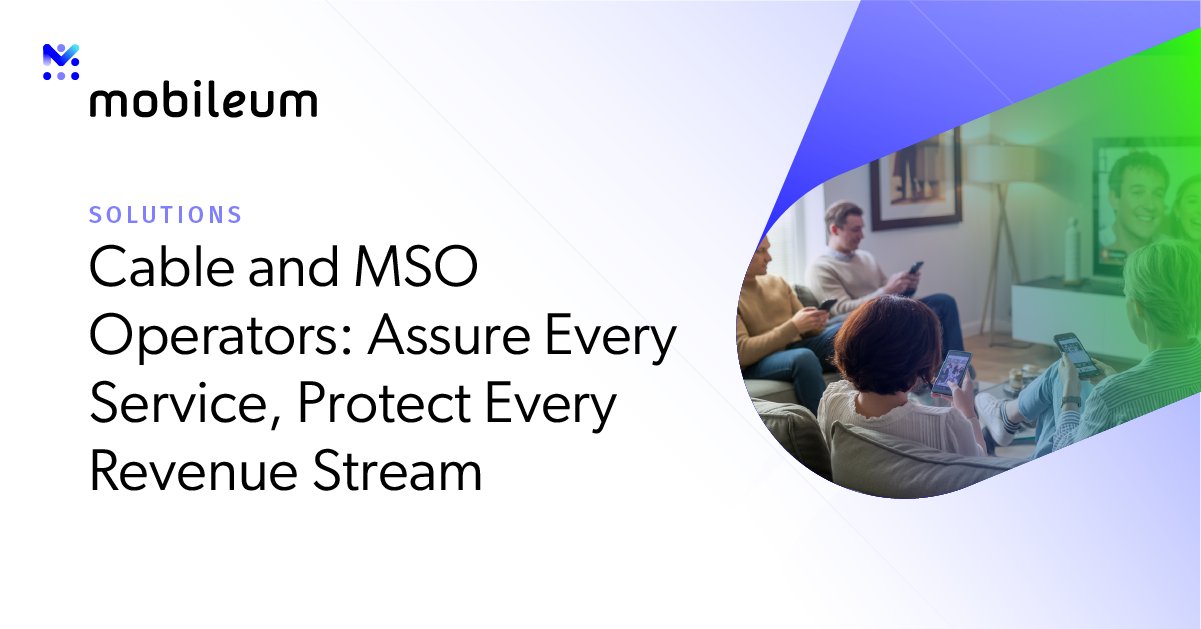 mobileum

SOLUTIONS

Cable and MSO Operators: Assure Every Service, Protect Every Revenue Stream